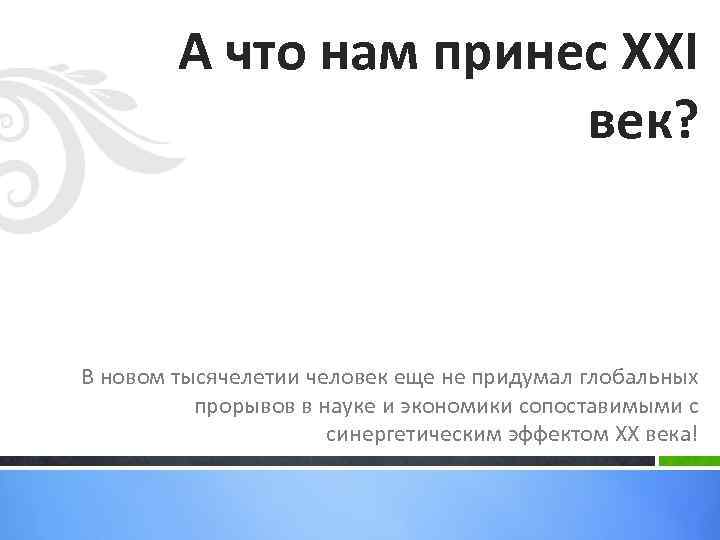 А что нам принес XXI век?

В новом тысячелетии человек еще не придумал глобальных прорывов в науке и экономики сопоставимыми с синергетическим эффектом XX века!